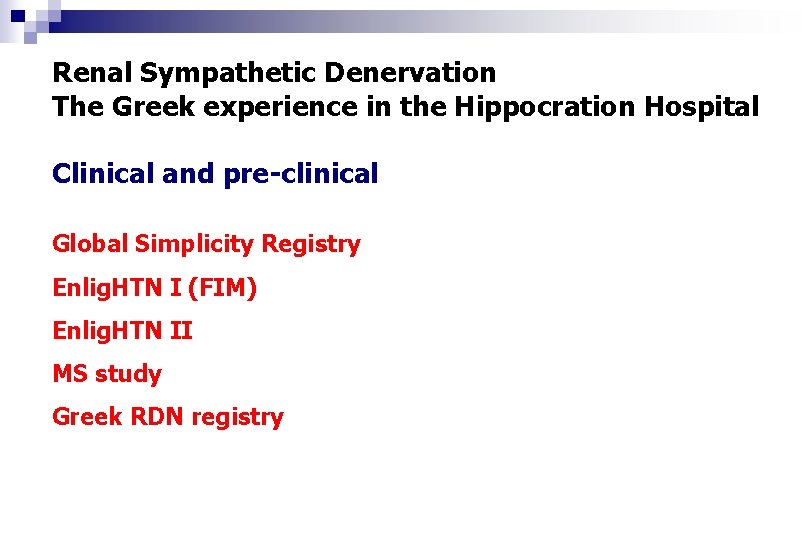 Renal Sympathetic Denervation
The Greek experience in the Hippocration Hospital

Clinical and pre-clinical

Global Simplicity Registry

EnligHTN I (FIM)

EnligHTN II

MS study

Greek RDN registry